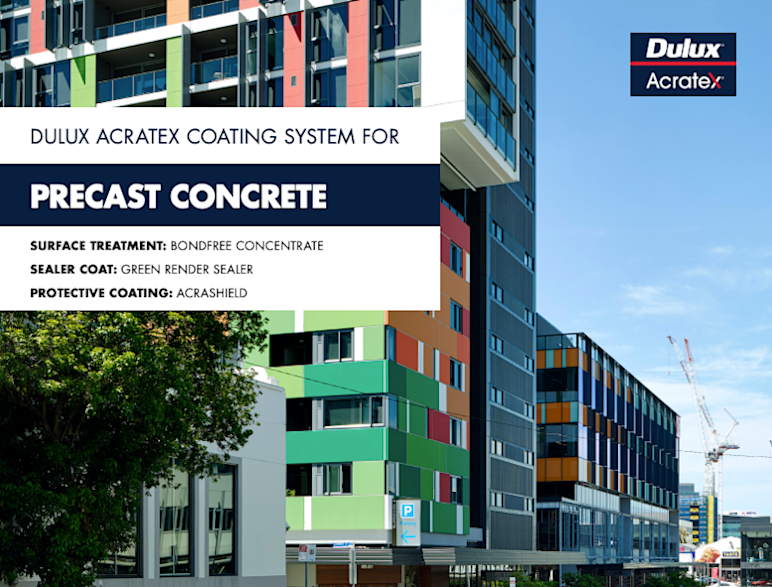 Dulux
Acratex

DULUX ACRATEX COATING SYSTEM FOR

PRECAST CONCRETE

SURFACE TREATMENT: BONDFREE CONCENTRATE
SEALER COAT: GREEN RENDER SEALER
PROTECTIVE COATING: ACRASHIELD

P